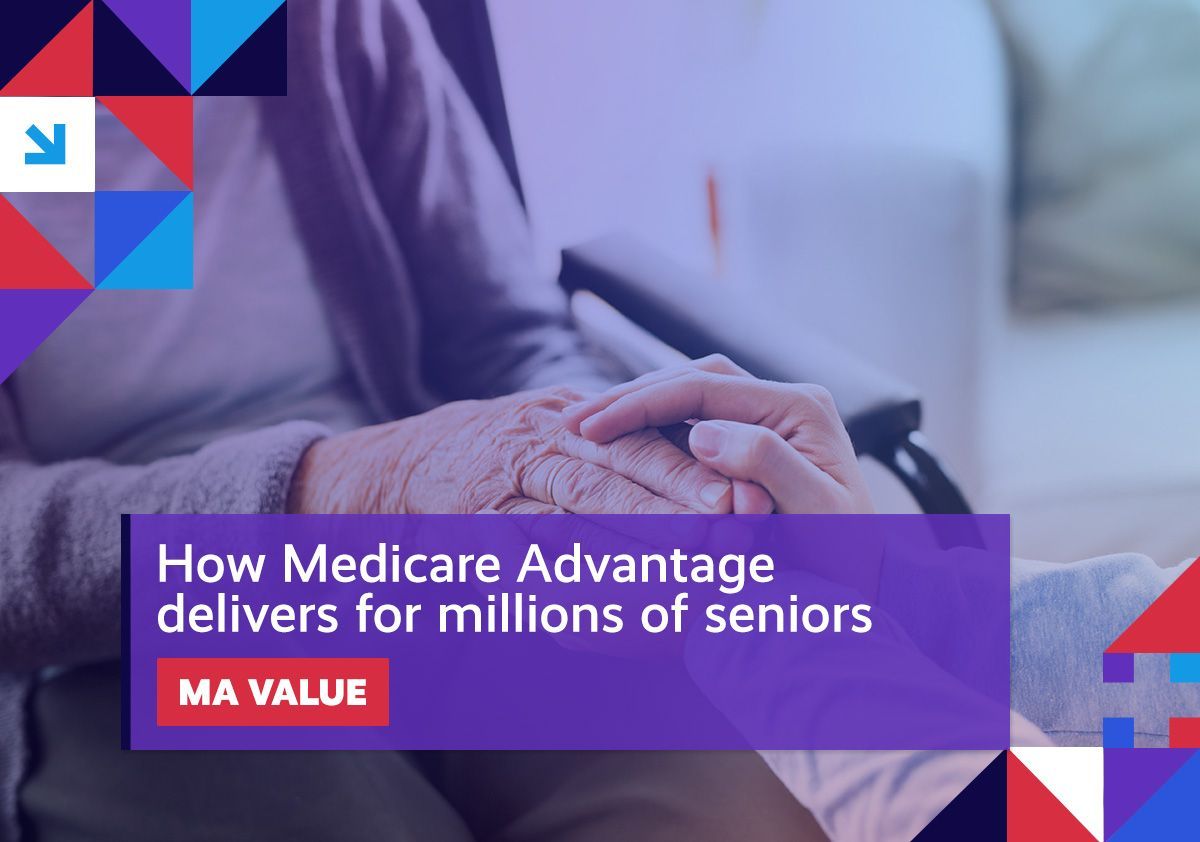 How Medicare Advantage delivers for millions of seniors

MA VALUE